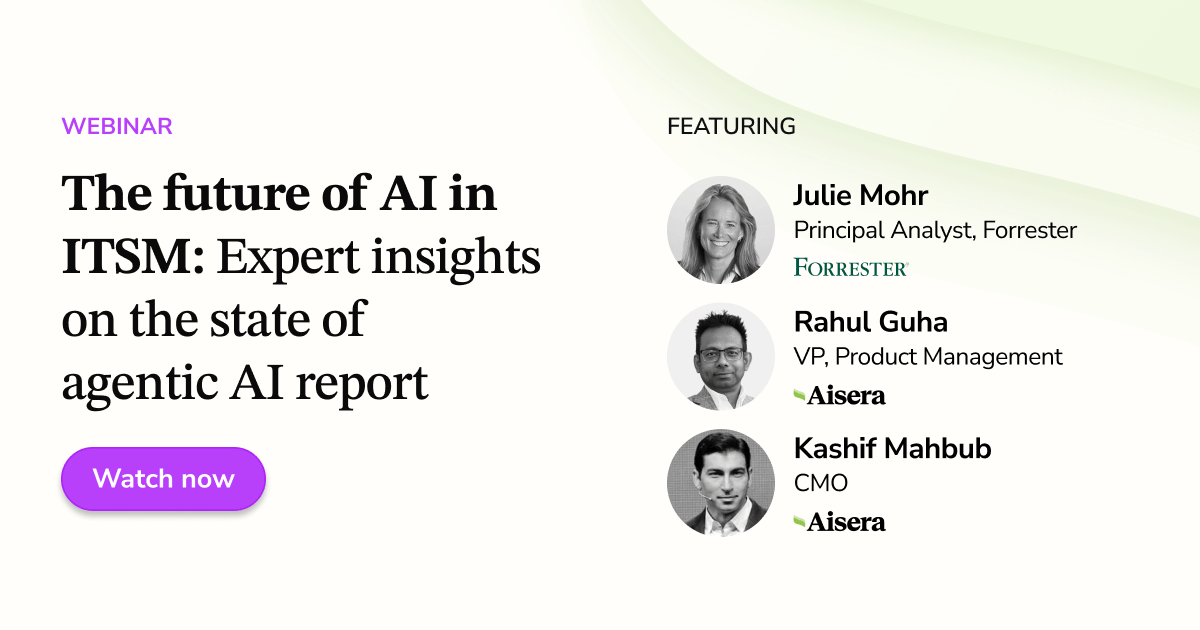 WEBINAR

The future of AI in ITSM: Expert insights on the state of agentic AI report

Watch now

FEATURING

Julie Mohr
Principal Analyst, Forrester
FORRESTER

Rahul Guha
VP, Product Management
Aisera

Kashif Mahbub
CMO
Aisera